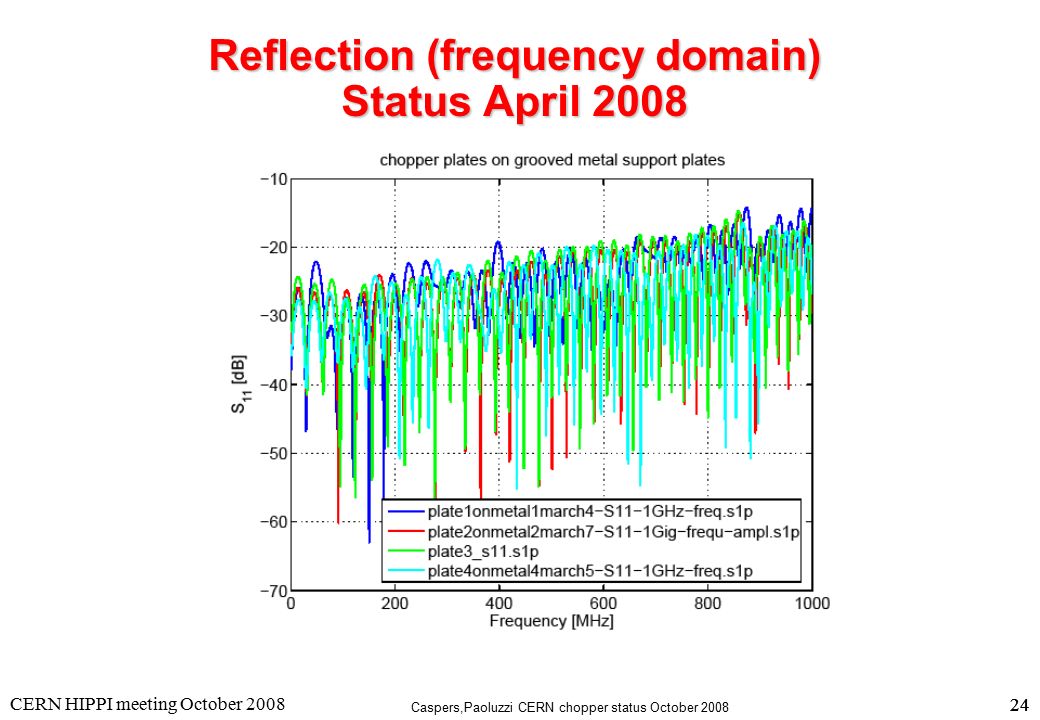 Reflection (frequency domain)
Status April 2008

chopper plates on grooved metal support plates

−10
−20
−30
−40
−50
−60
−70

$S_{11}$ [dB]

plate1onmetal1march4−S11−1GHz−freq.s1p
plate2onmetal2march7−S11−1Gig−frequ−ampl.s1p
plate3_s11.s1p
plate4onmetal4march5−S11−1GHz−freq.s1p

0 200 400 600 800 1000
Frequency [MHz]

CERN HIPPI meeting October 2008

Caspers,Paoluzzi CERN chopper status October 2008

24